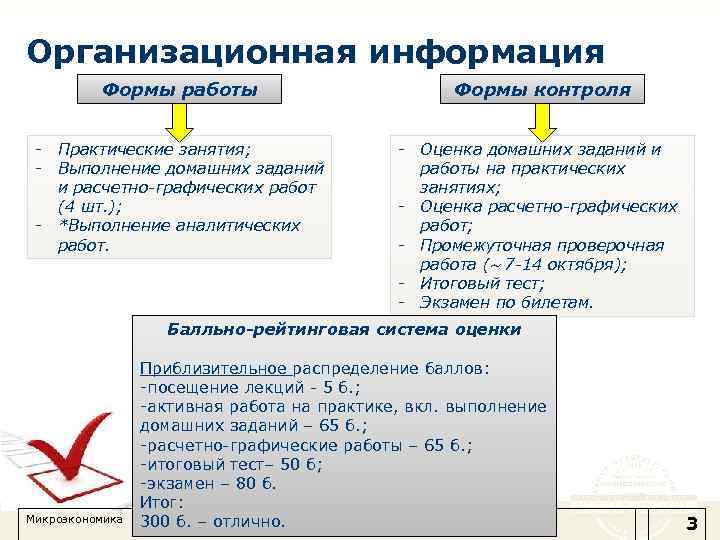 Организационная информация

Формы работы

- Практические занятия;
- Выполнение домашних заданий и расчетно-графических работ (4 шт.);
- *Выполнение аналитических работ.

Формы контроля

- Оценка домашних заданий и работы на практических занятиях;
- Оценка расчетно-графических работ;
- Промежуточная проверочная работа (~7-14 октября);
- Итоговый тест;
- Экзамен по билетам.

Балльно-рейтинговая система оценки

Приблизительное распределение баллов:
-посещение лекций - 5 б.;
-активная работа на практике, вкл. выполнение домашних заданий – 65 б.;
-расчетно-графические работы – 65 б.;
-итоговый тест– 50 б;
-экзамен – 80 б.
Итог:
300 б. – отлично.

Микроэкономика

3